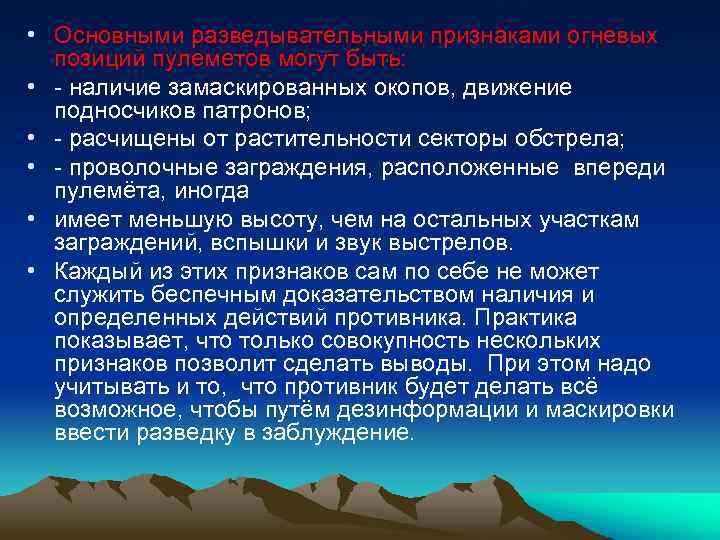 • Основными разведывательными признаками огневых позиций пулеметов могут быть:
• - наличие замаскированных окопов, движение подносчиков патронов;
• - расчищены от растительности секторы обстрела;
• - проволочные заграждения, расположенные впереди пулемёта, иногда
• имеет меньшую высоту, чем на остальных участкам заграждений, вспышки и звук выстрелов.
• Каждый из этих признаков сам по себе не может служить беспечным доказательством наличия и определенных действий противника. Практика показывает, что только совокупность нескольких признаков позволит сделать выводы. При этом надо учитывать и то, что противник будет делать всё возможное, чтобы путём дезинформации и маскировки ввести разведку в заблуждение.